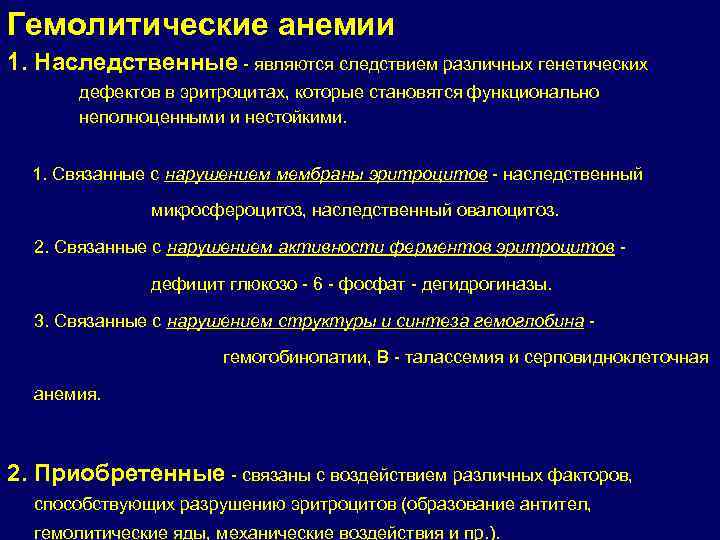 Гемолитические анемии

1. Наследственные - являются следствием различных генетических дефектов в эритроцитах, которые становятся функционально неполноценными и нестойкими.

1. Связанные с нарушением мембраны эритроцитов - наследственный микросфероцитоз, наследственный овалоцитоз.

2. Связанные с нарушением активности ферментов эритроцитов - дефицит глюкозо - 6 - фосфат - дегидрогиназы.

3. Связанные с нарушением структуры и синтеза гемоглобина - гемогобинопатии, В - талассемия и серповидноклеточная анемия.

2. Приобретенные - связаны с воздействием различных факторов, способствующих разрушению эритроцитов (образование антител, гемолитические яды, механические воздействия и пр.).